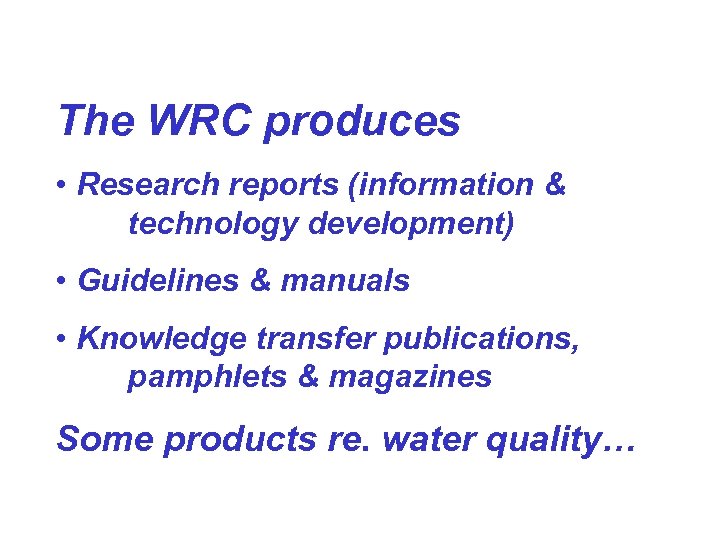 The WRC produces

• Research reports (information & technology development)

• Guidelines & manuals

• Knowledge transfer publications, pamphlets & magazines

Some products re. water quality…